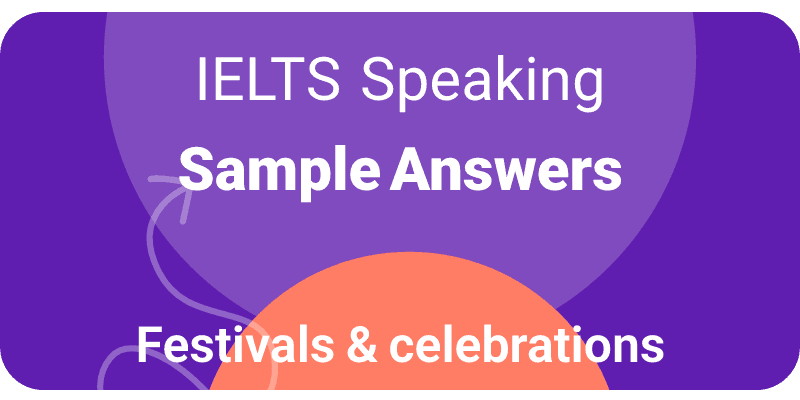 IELTS Speaking
Sample Answers

Festivals & celebrations